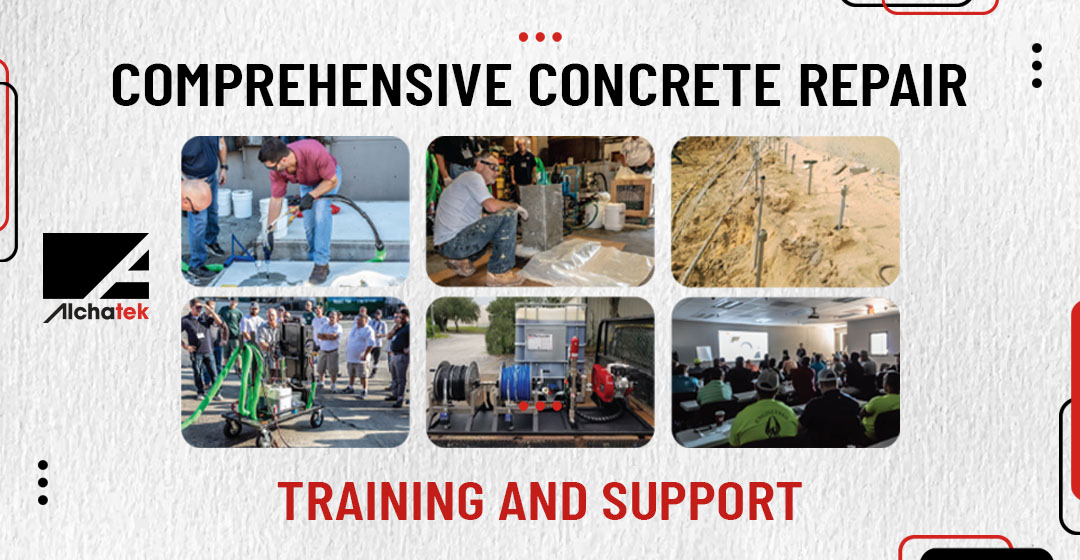 COMPREHENSIVE CONCRETE REPAIR

Alchatek

TRAINING AND SUPPORT